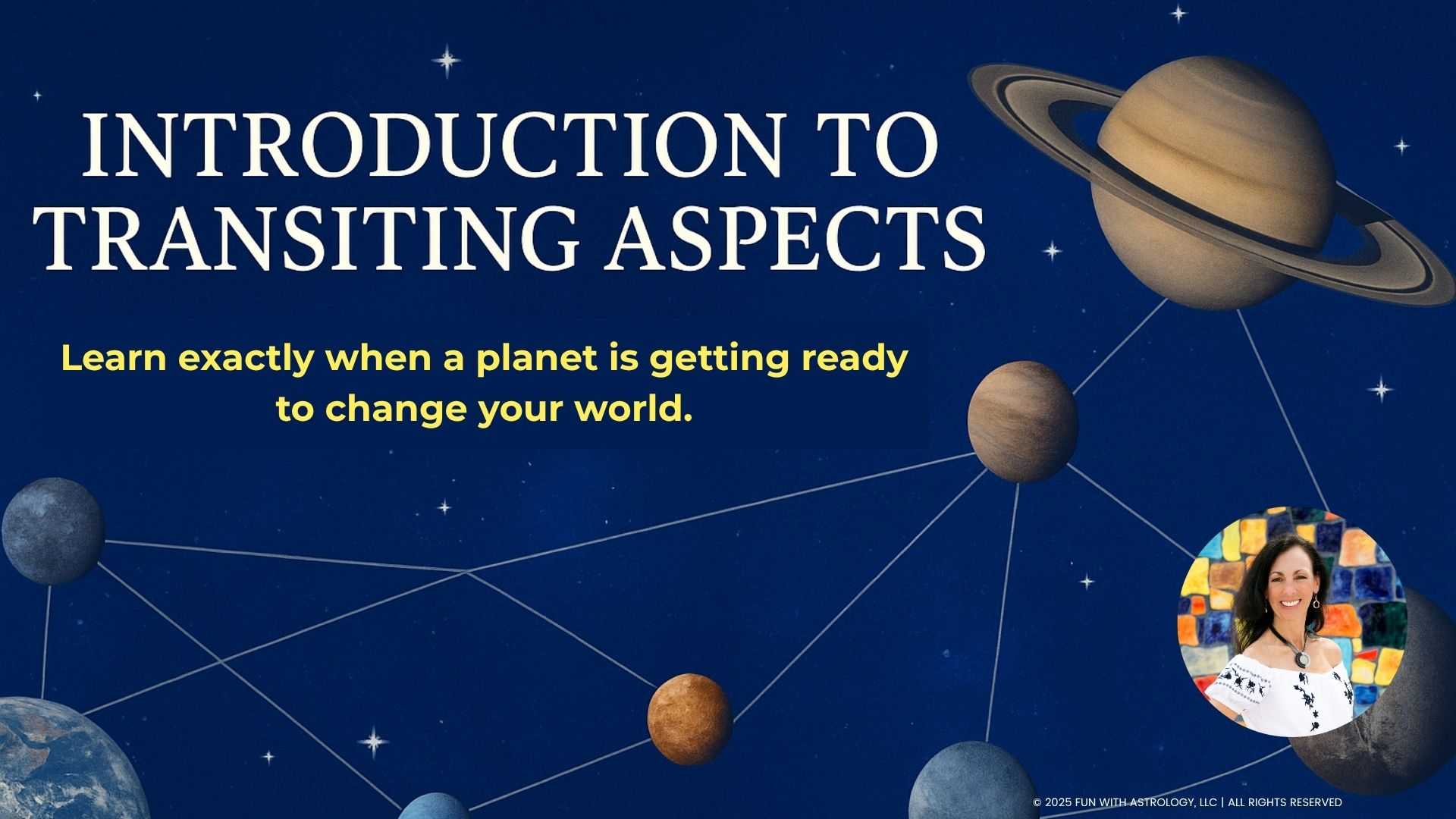 INTRODUCTION TO TRANSITING ASPECTS

Learn exactly when a planet is getting ready to change your world.

© 2025 FUN WITH ASTROLOGY, LLC | ALL RIGHTS RESERVED